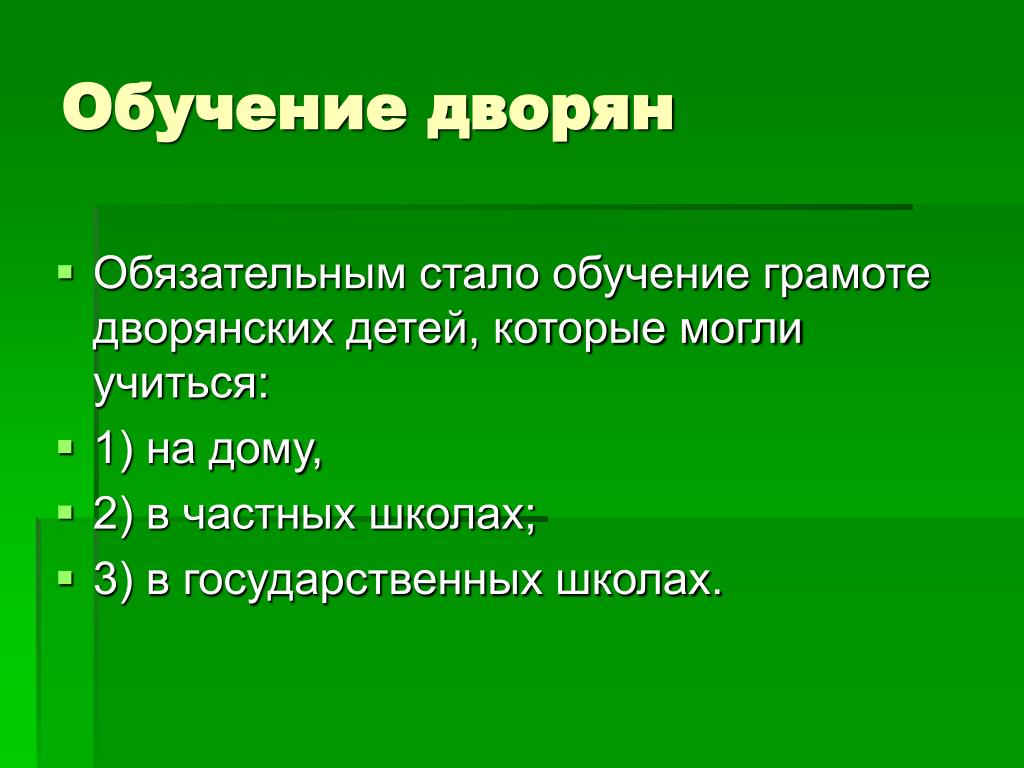 Обучение дворян

Обязательным стало обучение грамоте дворянских детей, которые могли учиться:

1) на дому,

2) в частных школах;

3) в государственных школах.